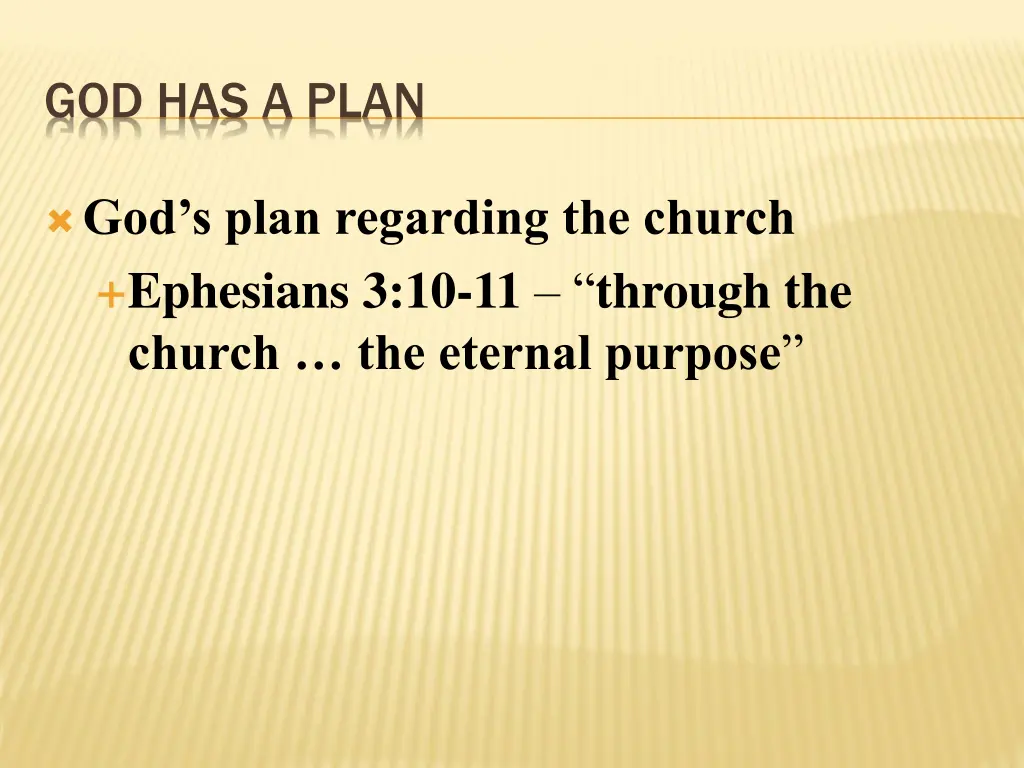 GOD HAS A PLAN

God’s plan regarding the church

Ephesians 3:10-11 – “through the church … the eternal purpose”